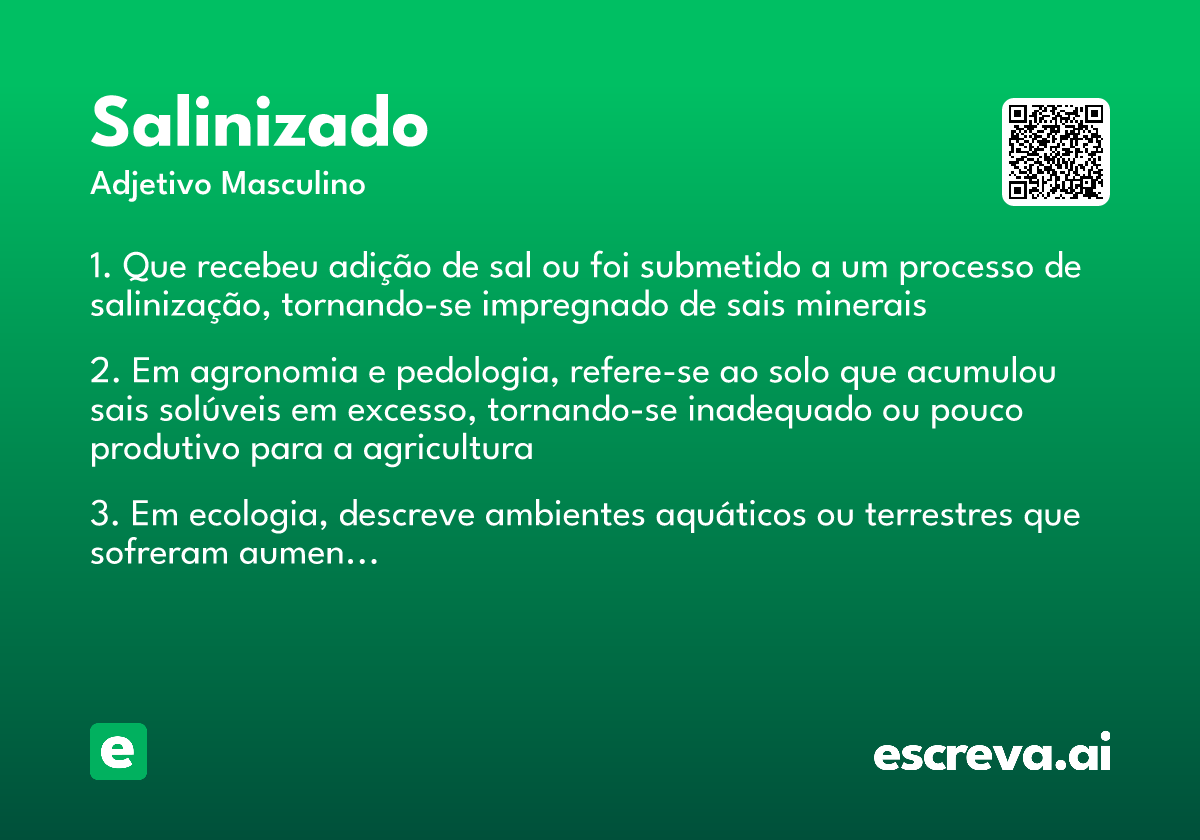 Salinizado
Adjetivo Masculino

1. Que recebeu adição de sal ou foi submetido a um processo de salinização, tornando-se impregnado de sais minerais

2. Em agronomia e pedologia, refere-se ao solo que acumulou sais solúveis em excesso, tornando-se inadequado ou pouco produtivo para a agricultura

3. Em ecologia, descreve ambientes aquáticos ou terrestres que sofreram aumen...

e

escreva.ai